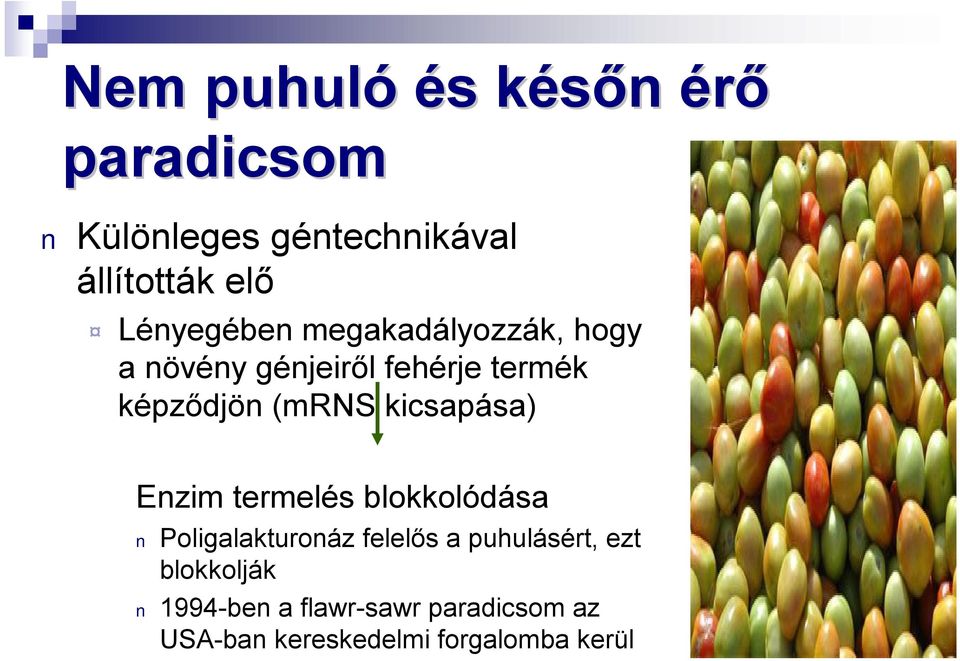 Nem puhuló és későn érő paradicsom

n Különleges géntechnikával állították elő

¤ Lényegében megakadályozzák, hogy a növény génjeiről fehérje termék képződjön (mRNS kicsapása)

Enzim termelés blokkolódása

n Poligalakturonáz felelős a puhulásért, ezt blokkolják

n 1994-ben a flawr-sawr paradicsom az USA-ban kereskedelmi forgalomba kerül